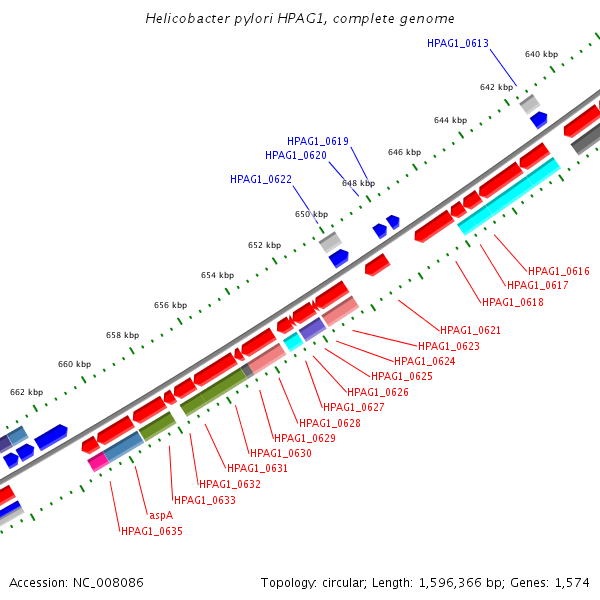 Helicobacter pylori HPAG1, complete genome

HPAG1_0613

640 kbp

642 kbp

644 kbp

HPAG1_0619

HPAG1_0620

646 kbp

HPAG1_0622

648 kbp

650 kbp

652 kbp

654 kbp

656 kbp

658 kbp

660 kbp

662 kbp

HPAG1_0616

HPAG1_0617

HPAG1_0618

HPAG1_0621

HPAG1_0623

HPAG1_0624

HPAG1_0625

HPAG1_0626

HPAG1_0627

HPAG1_0628

HPAG1_0629

HPAG1_0630

HPAG1_0631

HPAG1_0632

HPAG1_0633

aspA

HPAG1_0635

Accession: NC_008086

Topology: circular; Length: 1,596,366 bp; Genes: 1,574